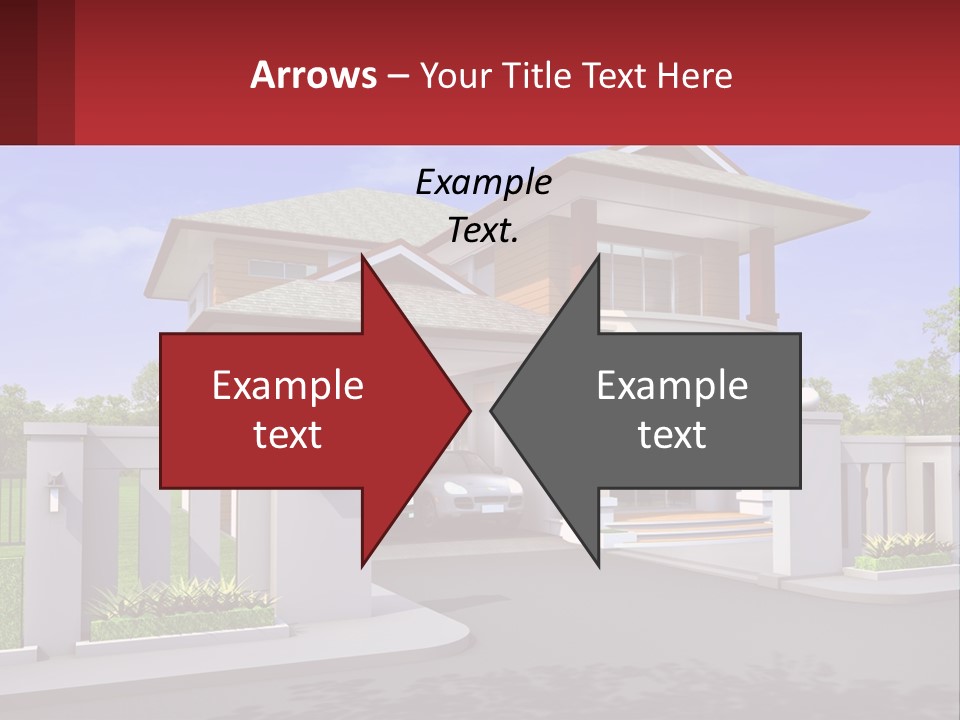 Arrows – Your Title Text Here

Example Text.

Example text

Example text